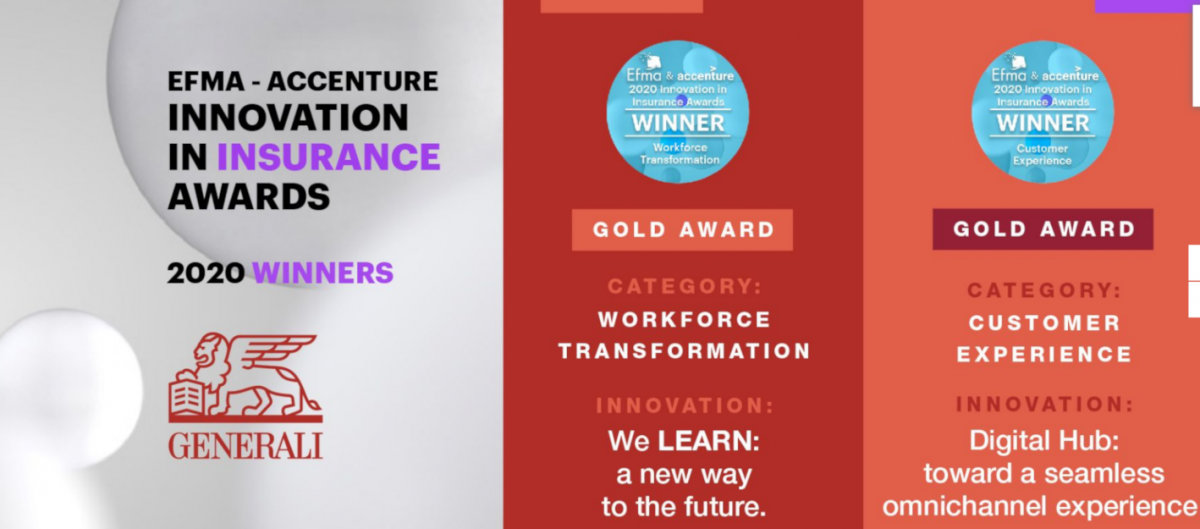 EFMA - ACCENTURE
INNOVATION
IN INSURANCE
AWARDS

2020 WINNERS

GENERALI

Efma & accenture
2020 Innovation in Insurance Awards
WINNER
Workforce Transformation

GOLD AWARD

CATEGORY:
WORKFORCE TRANSFORMATION

INNOVATION:
We LEARN: a new way to the future.

Efma & accenture
2020 Innovation in Insurance Awards
WINNER
Customer Experience

GOLD AWARD

CATEGORY:
CUSTOMER EXPERIENCE

INNOVATION:
Digital Hub: toward a seamless omnichannel experience